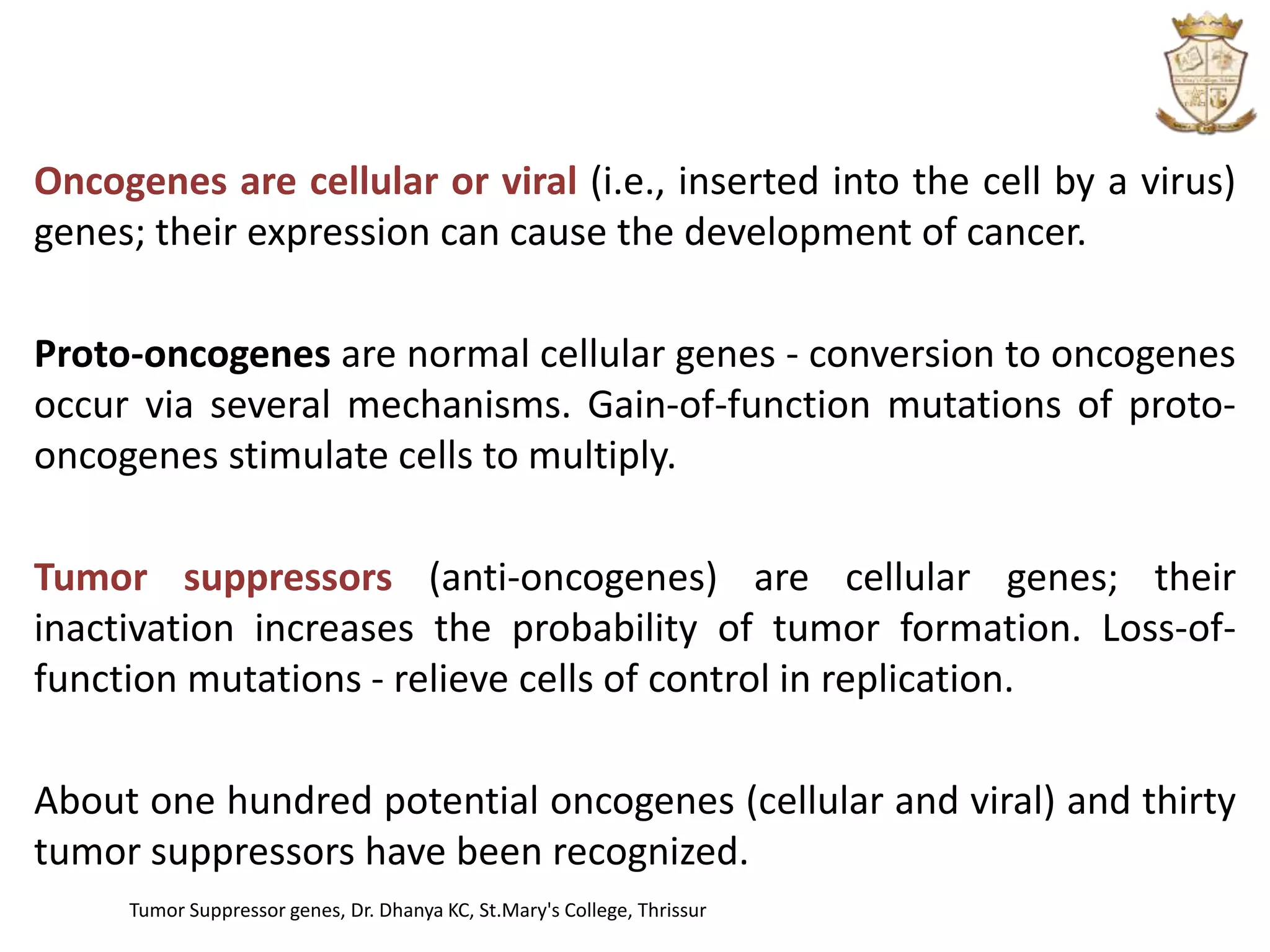 Oncogenes are cellular or viral (i.e., inserted into the cell by a virus) genes; their expression can cause the development of cancer.

Proto-oncogenes are normal cellular genes - conversion to oncogenes occur via several mechanisms. Gain-of-function mutations of proto-oncogenes stimulate cells to multiply.

Tumor suppressors (anti-oncogenes) are cellular genes; their inactivation increases the probability of tumor formation. Loss-of-function mutations - relieve cells of control in replication.

About one hundred potential oncogenes (cellular and viral) and thirty tumor suppressors have been recognized.

Tumor Suppressor genes, Dr. Dhanya KC, St.Mary's College, Thrissur